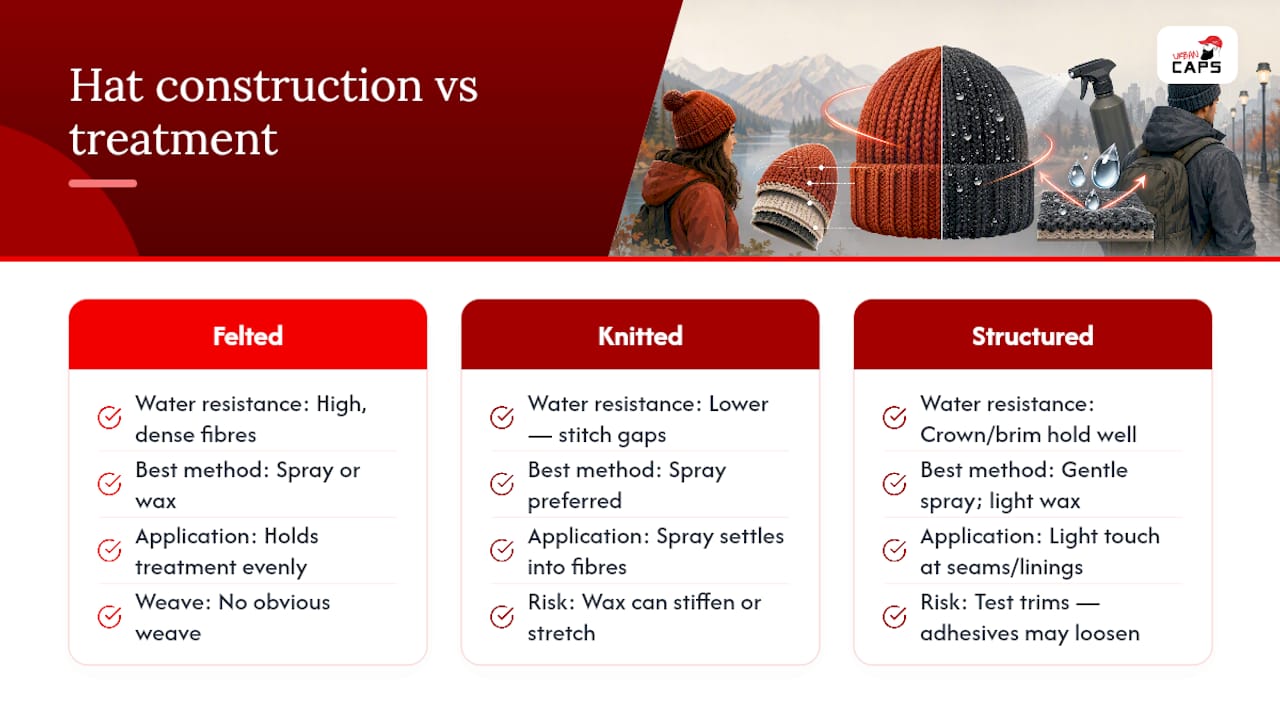 Hat construction vs treatment

URBAN CAPS

Felted

Water resistance: High, dense fibres

Best method: Spray or wax

Application: Holds treatment evenly

Weave: No obvious weave

Knitted

Water resistance: Lower — stitch gaps

Best method: Spray preferred

Application: Spray settles into fibres

Risk: Wax can stiffen or stretch

Structured

Water resistance: Crown/brim hold well

Best method: Gentle spray; light wax

Application: Light touch at seams/linings

Risk: Test trims — adhesives may loosen